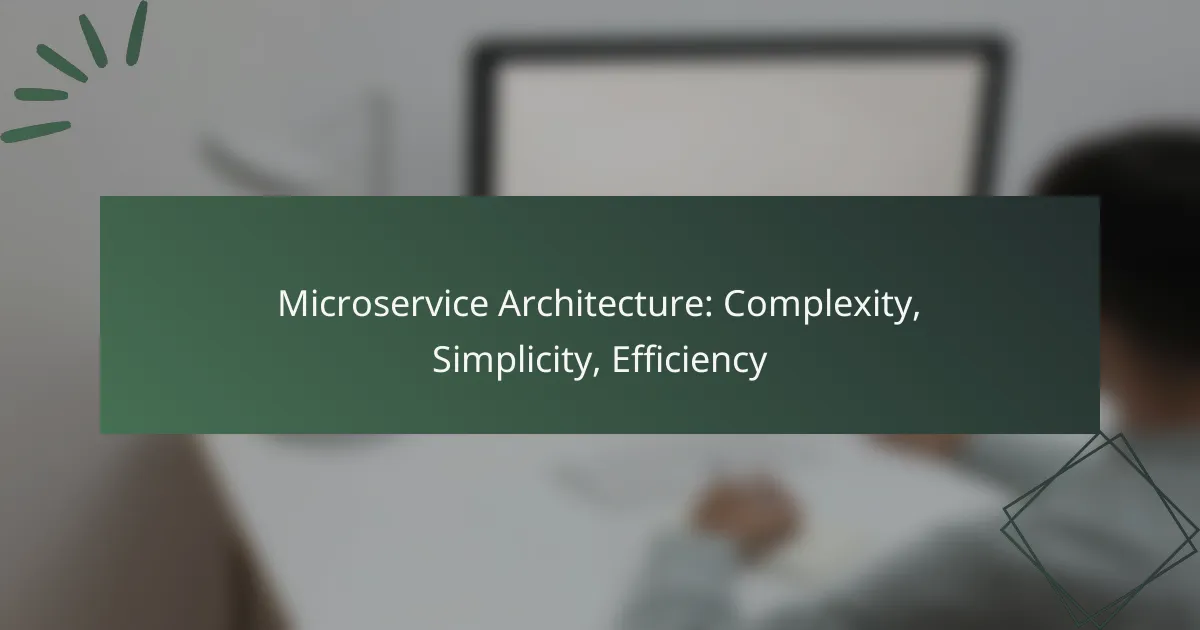 Microservice Architecture: Complexity, Simplicity, Efficiency